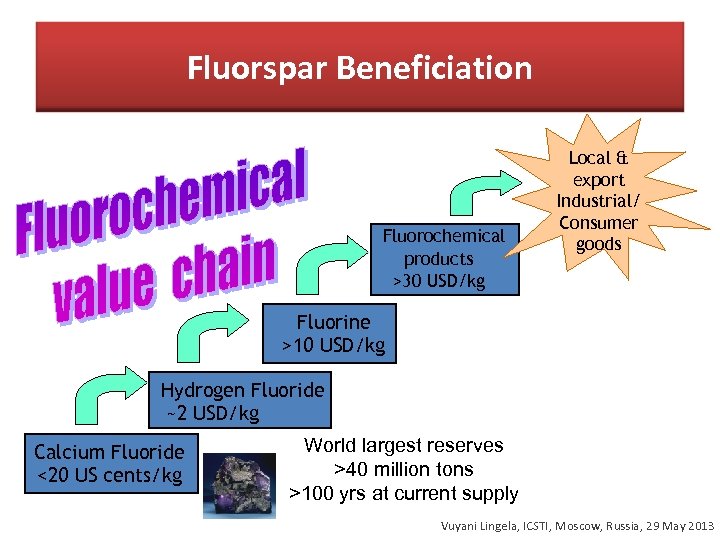 Fluorspar Beneficiation

Fluorochemical value chain

Local & export Industrial/ Consumer goods

Fluorochemical products >30 USD/kg

Fluorine >10 USD/kg

Hydrogen Fluoride ~2 USD/kg

Calcium Fluoride <20 US cents/kg

World largest reserves >40 million tons >100 yrs at current supply

Vuyani Lingela, ICSTI, Moscow, Russia, 29 May 2013